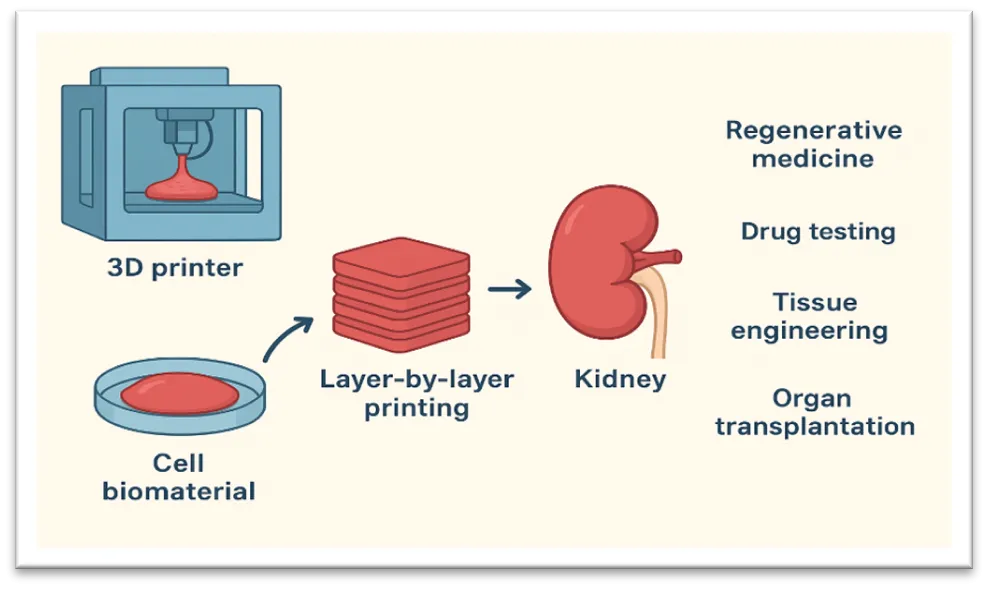 3D printer

Cell biomaterial

Layer-by-layer printing

Kidney

Regenerative medicine

Drug testing

Tissue engineering

Organ transplantation